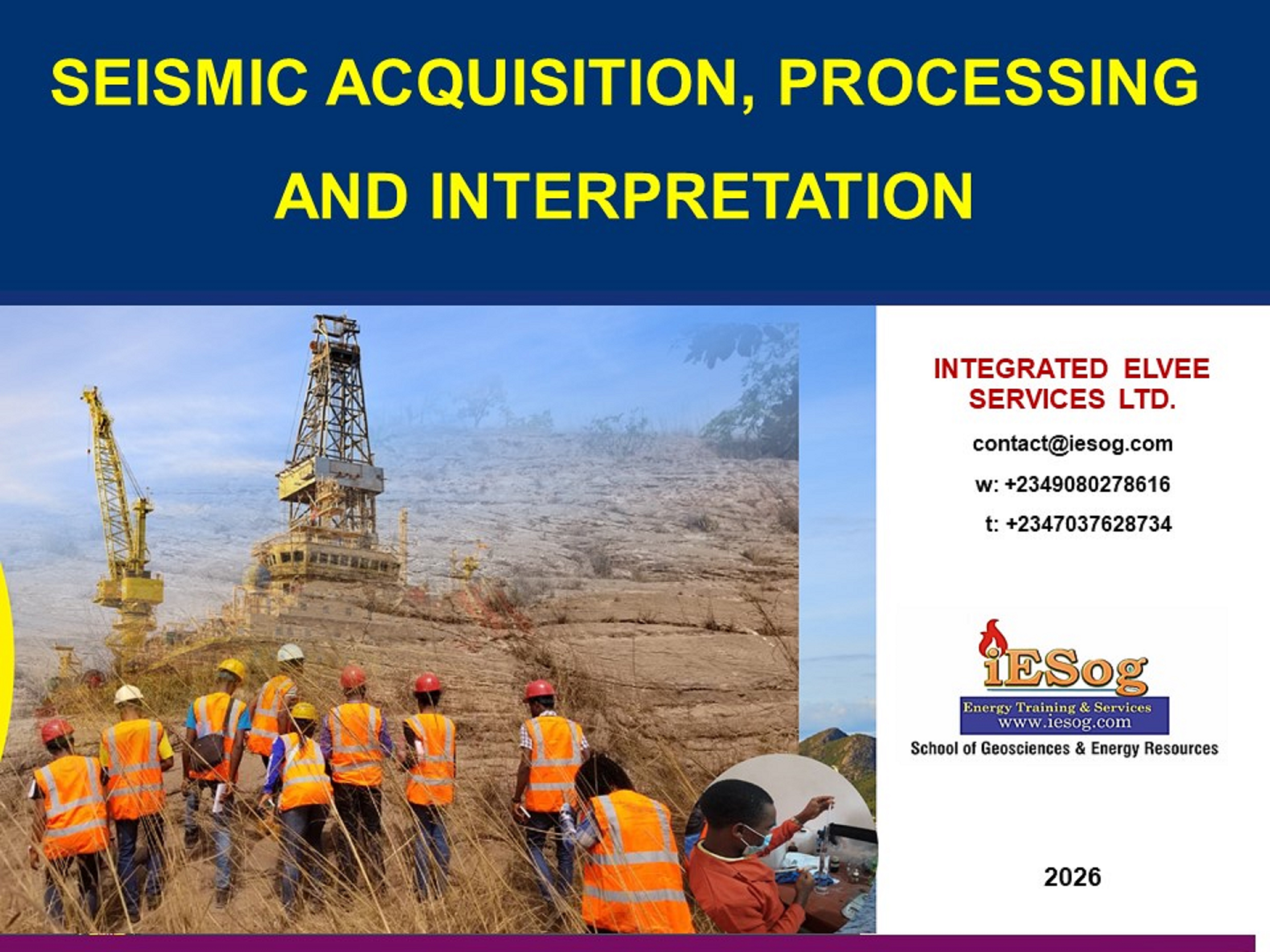 SEISMIC ACQUISITION, PROCESSING AND INTERPRETATION

INTEGRATED ELVEE SERVICES LTD.

contact@iesog.com

w: +2349080278616

t: +2347037628734

iESog

Energy Training & Services

www.iesog.com

School of Geosciences & Energy Resources

2026